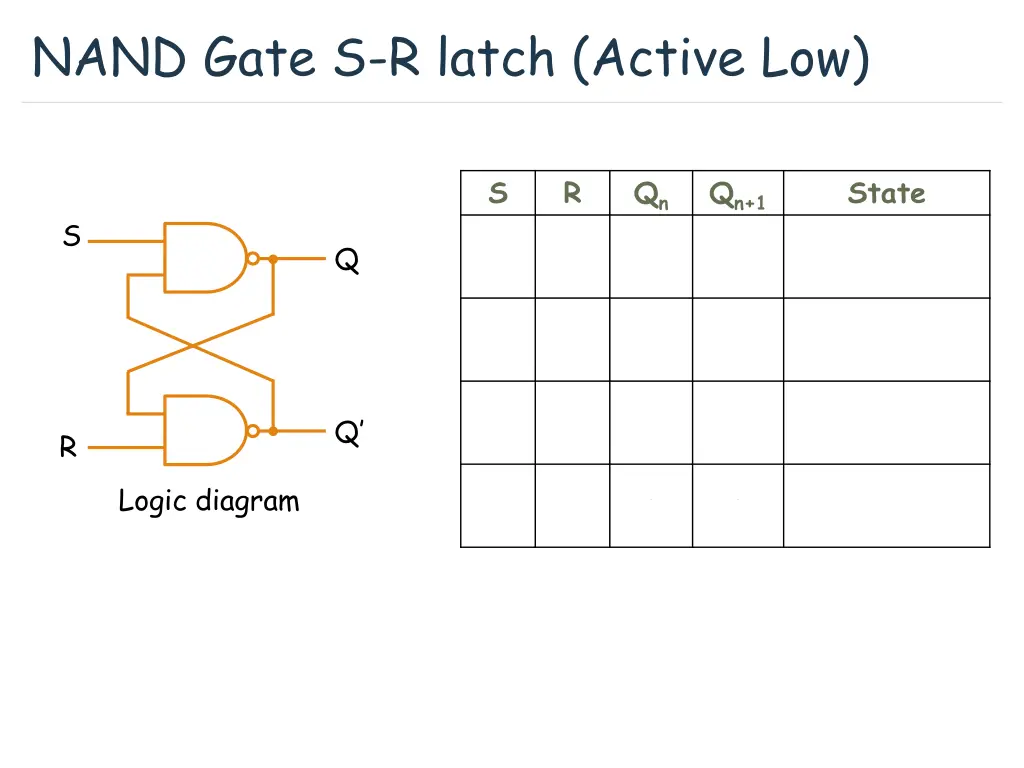 NAND Gate S-R latch (Active Low)

S

Q

Q'

R

Logic diagram

| S | R | $Q_n$ | $Q_{n+1}$ | State |
|---|---|---|---|---|
| | | | | |
| | | | | |
| | | | | |
| | | | | |